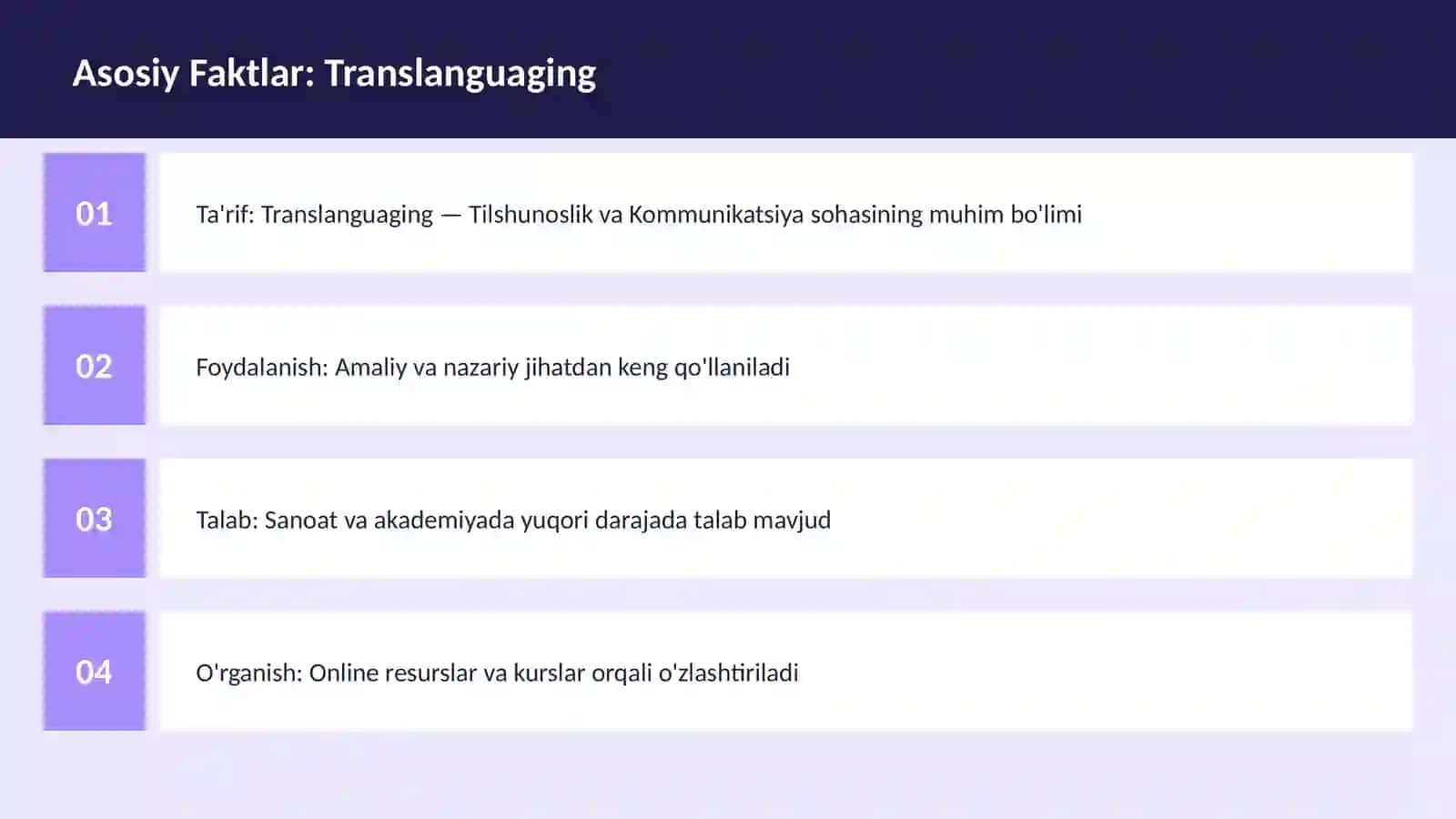 Asosiy Faktlar: Translanguaging

01

Ta'rif: Translanguaging — Tilshunoslik va Kommunikatsiya sohasining muhim bo'limi

02

Foydalanish: Amaliy va nazariy jihatdan keng qo'llaniladi

03

Talab: Sanoat va akademiyada yuqori darajada talab mavjud

04

O'rganish: Online resurslar va kurslar orqali o'zlashtiriladi